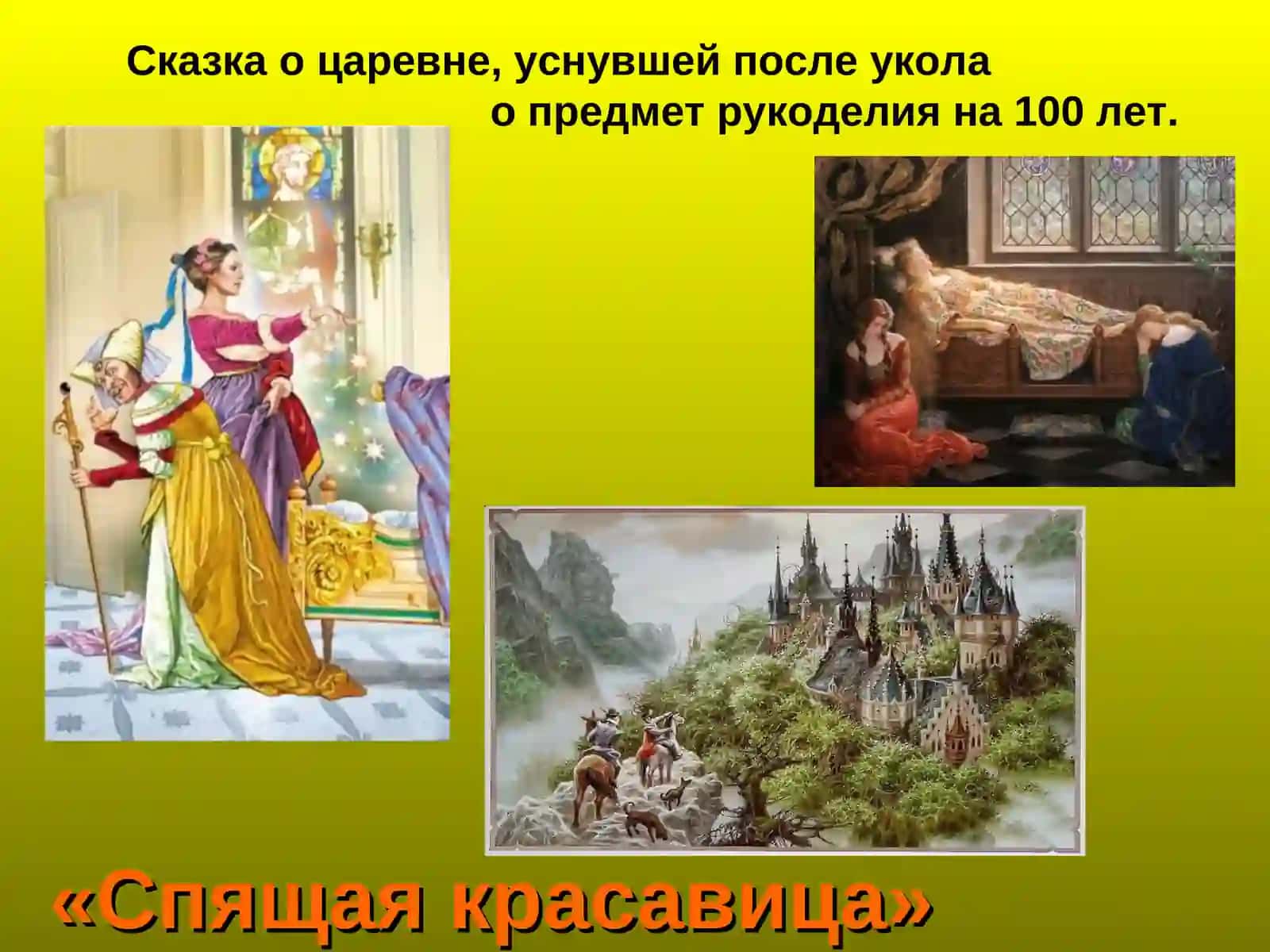 Сказка о царевне, уснувшей после укола о предмет рукоделия на 100 лет.

«Спящая красавица»